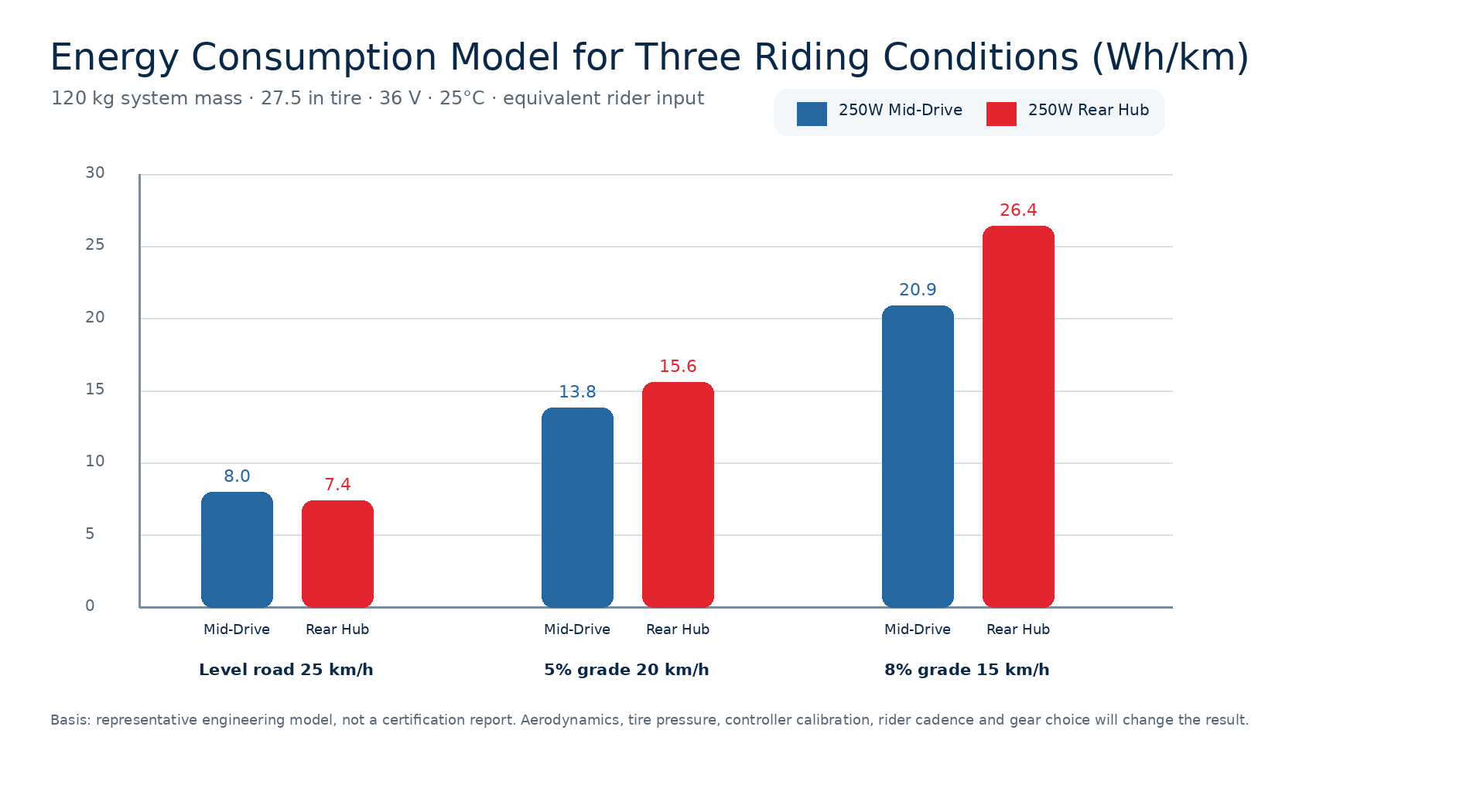 Energy Consumption Model for Three Riding Conditions (Wh/km)

120 kg system mass · 27.5 in tire · 36 V · 25°C · equivalent rider input

250W Mid-Drive
250W Rear Hub

30
25
20
15
10
5
0

8.0
7.4
13.8
15.6
20.9
26.4

Mid-Drive
Rear Hub
Mid-Drive
Rear Hub
Mid-Drive
Rear Hub

Level road 25 km/h
5% grade 20 km/h
8% grade 15 km/h

Basis: representative engineering model, not a certification report. Aerodynamics, tire pressure, controller calibration, rider cadence and gear choice will change the result.